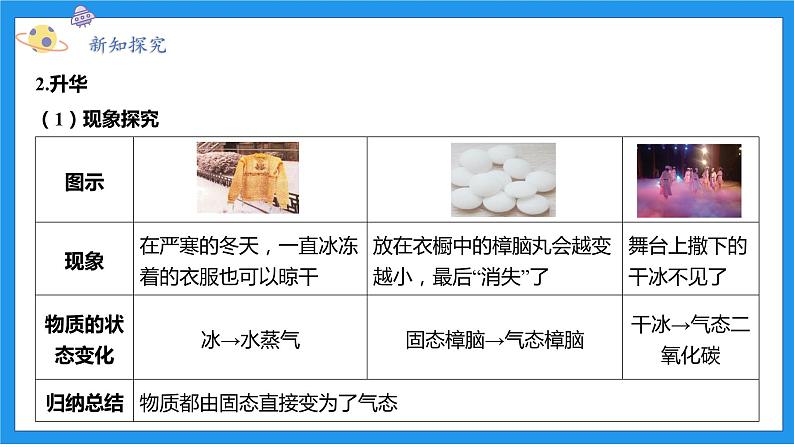 新知探究

2.升华

（1）现象探究

| 图示 | | | |
|---|---|---|---|
| 现象 | 在严寒的冬天，一直冰冻着的衣服也可以晾干 | 放在衣橱中的樟脑丸会越变越小，最后“消失”了 | 舞台上撒下的干冰不见了 |
| 物质的状态变化 | 冰→水蒸气 | 固态樟脑→气态樟脑 | 干冰→气态二氧化碳 |
| 归纳总结 | 物质都由固态直接变为了气态 | | |